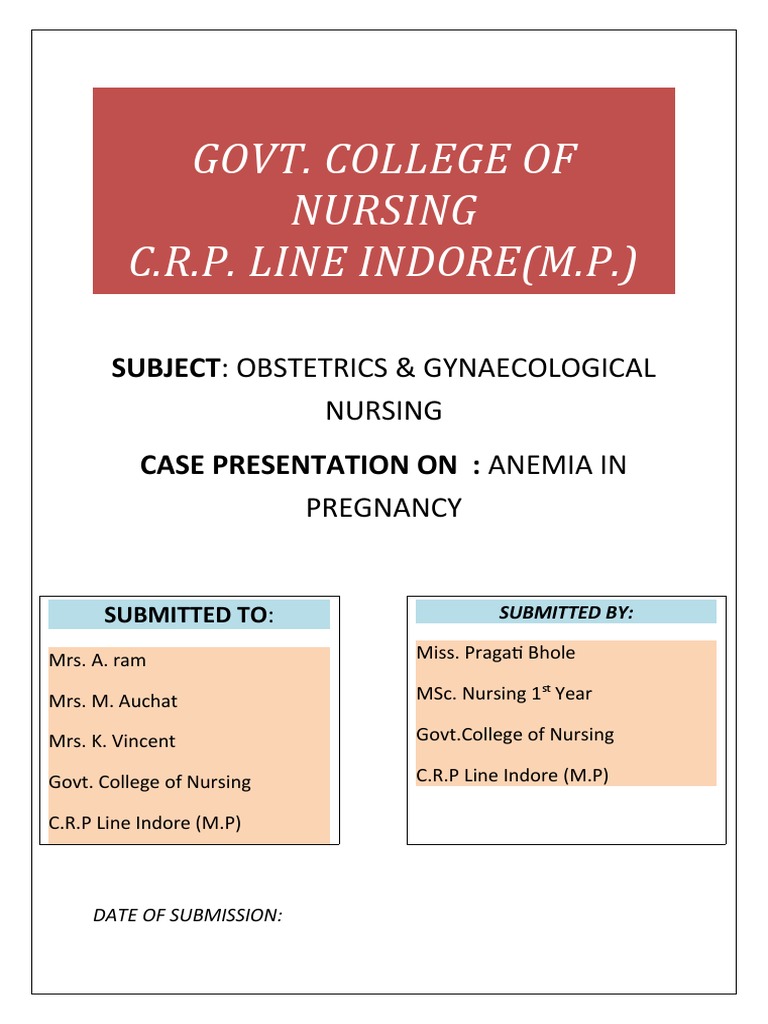 GOVT. COLLEGE OF NURSING
C.R.P. LINE INDORE(M.P.)

SUBJECT: OBSTETRICS & GYNAECOLOGICAL NURSING

CASE PRESENTATION ON : ANEMIA IN PREGNANCY

SUBMITTED TO:

Mrs. A. ram

Mrs. M. Auchat

Mrs. K. Vincent

Govt. College of Nursing

C.R.P Line Indore (M.P)

SUBMITTED BY:

Miss. Pragati Bhole

MSc. Nursing 1$^{st}$ Year

Govt.College of Nursing

C.R.P Line Indore (M.P)

DATE OF SUBMISSION: